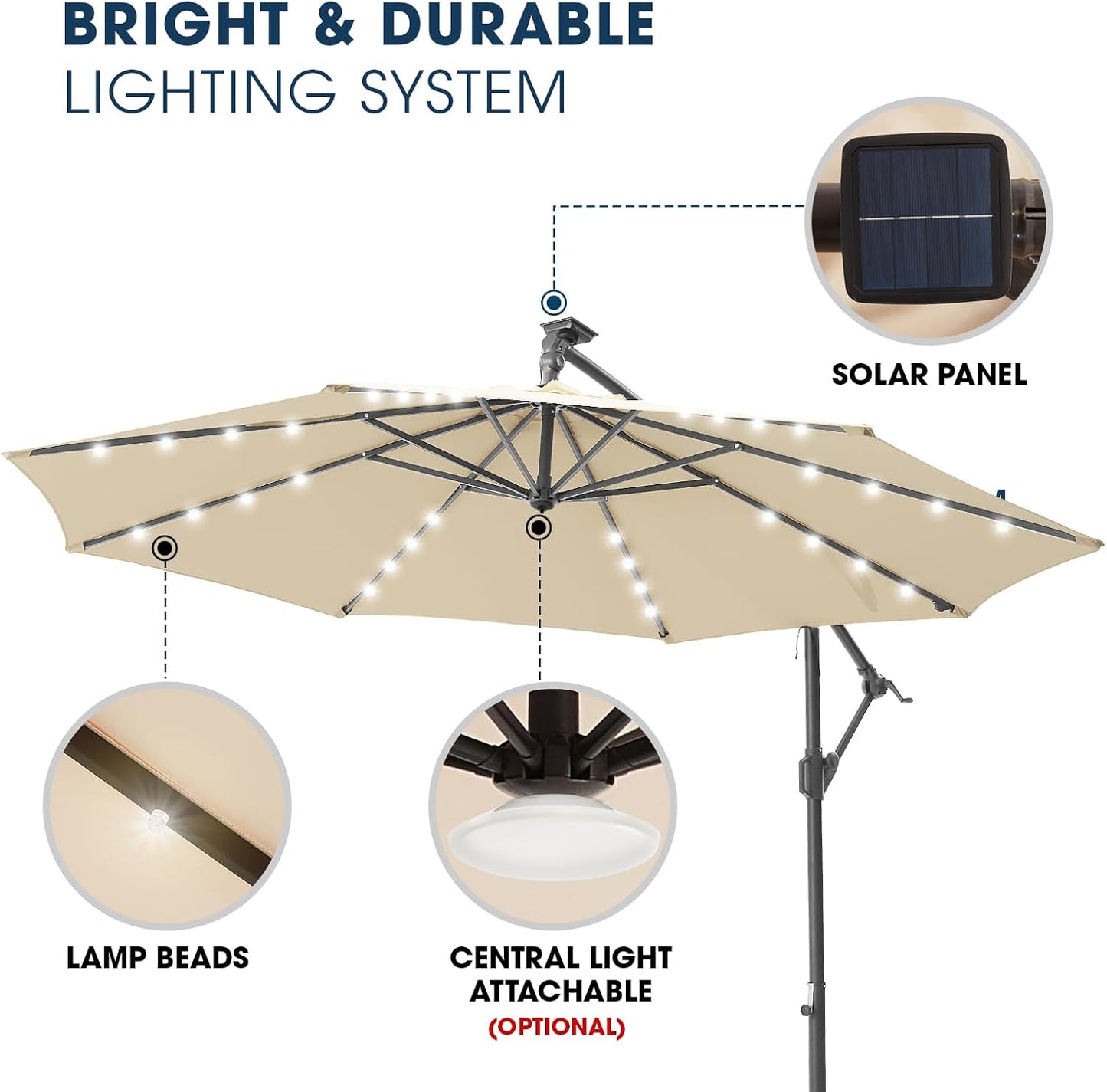 BRIGHT & DURABLE
LIGHTING SYSTEM

SOLAR PANEL

LAMP BEADS

CENTRAL LIGHT ATTACHABLE
(OPTIONAL)